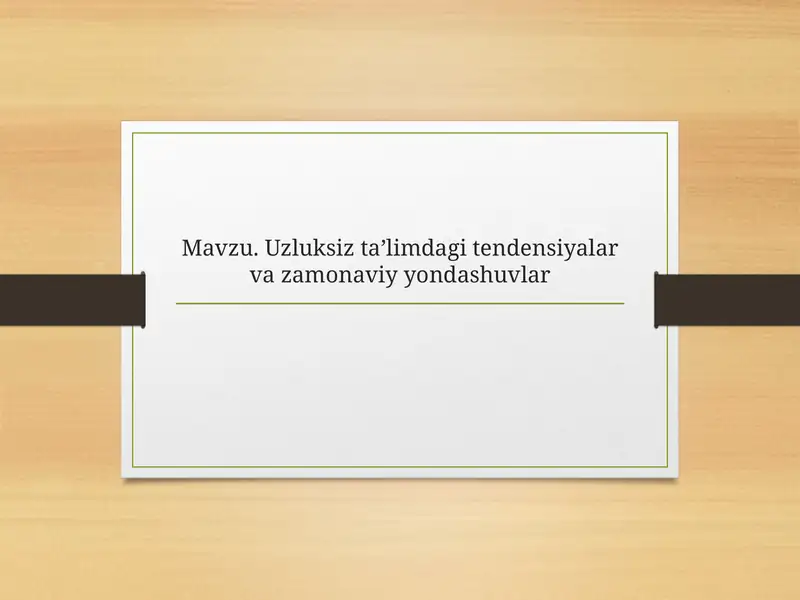 Mavzu. Uzluksiz ta’limdagi tendensiyalar va zamonaviy yondashuvlar